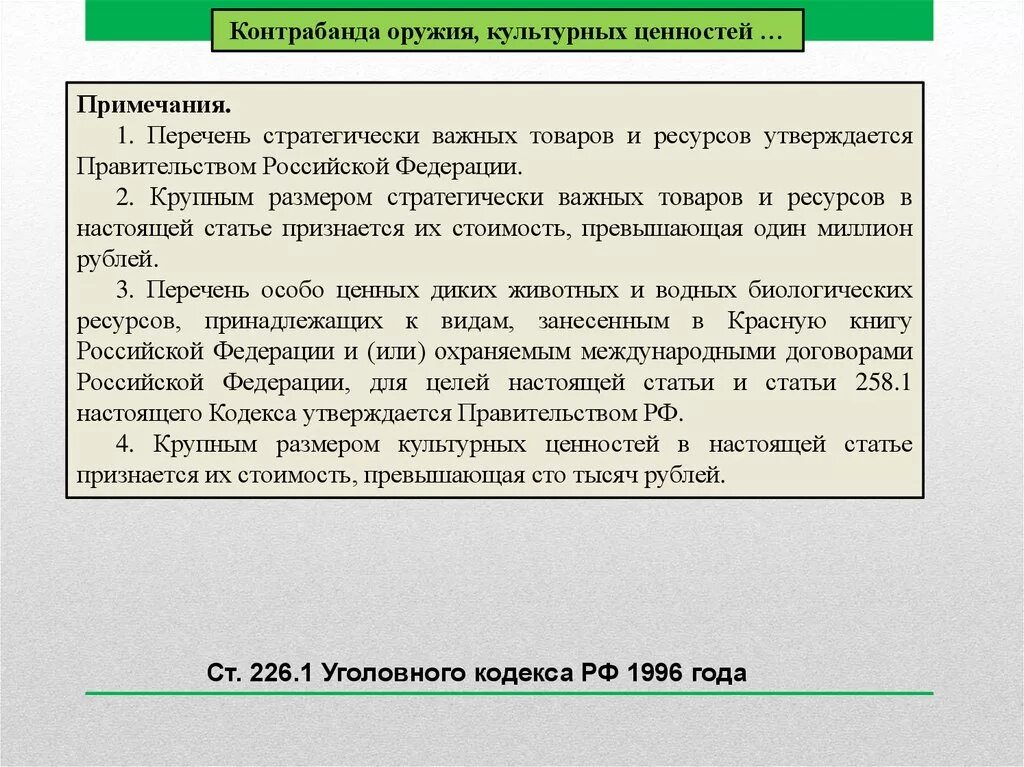 Контрабанда оружия, культурных ценностей …

Примечания.

1. Перечень стратегически важных товаров и ресурсов утверждается Правительством Российской Федерации.

2. Крупным размером стратегически важных товаров и ресурсов в настоящей статье признается их стоимость, превышающая один миллион рублей.

3. Перечень особо ценных диких животных и водных биологических ресурсов, принадлежащих к видам, занесенным в Красную книгу Российской Федерации и (или) охраняемым международными договорами Российской Федерации, для целей настоящей статьи и статьи 258.1 настоящего Кодекса утверждается Правительством РФ.

4. Крупным размером культурных ценностей в настоящей статье признается их стоимость, превышающая сто тысяч рублей.

Ст. 226.1 Уголовного кодекса РФ 1996 года